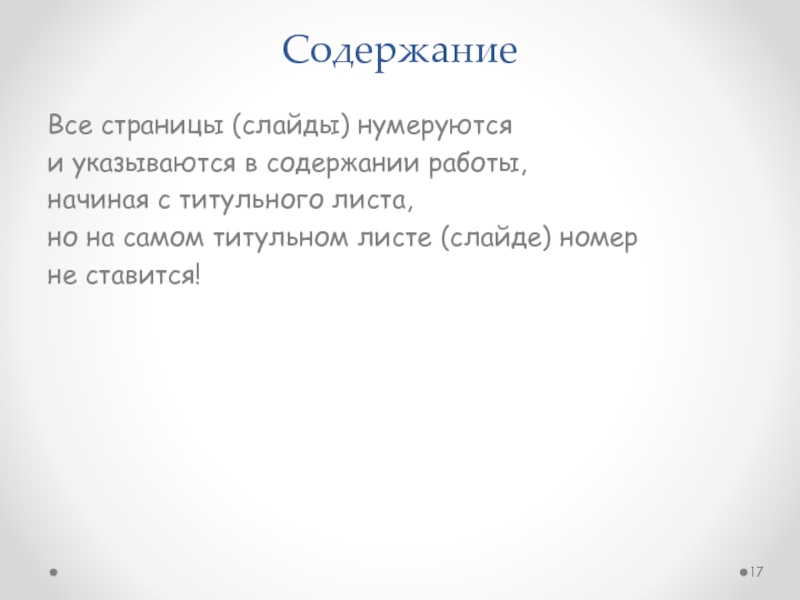 Содержание

Все страницы (слайды) нумеруются и указываются в содержании работы, начиная с титульного листа, но на самом титульном листе (слайде) номер не ставится!

17